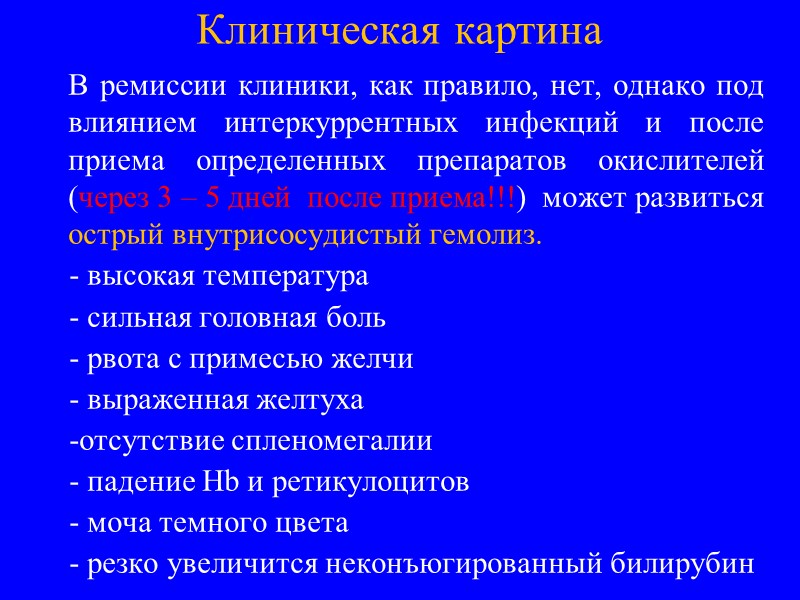 Клиническая картина

В ремиссии клиники, как правило, нет, однако под влиянием интеркуррентных инфекций и после приема определенных препаратов окислителей (через 3 – 5 дней после приема!!!) может развиться острый внутрисосудистый гемолиз.

- высокая температура

- сильная головная боль

- рвота с примесью желчи

- выраженная желтуха

-отсутствие спленомегалии

- падение Hb и ретикулоцитов

- моча темного цвета

- резко увеличится неконъюгированный билирубин